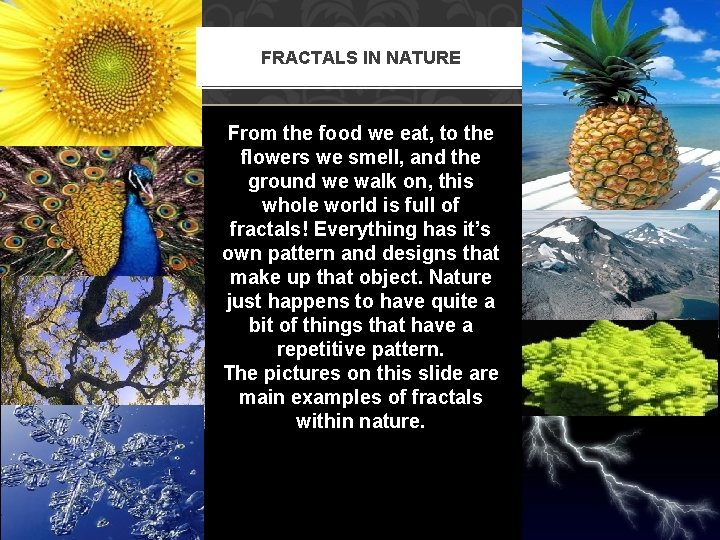 FRACTALS IN NATURE

From the food we eat, to the flowers we smell, and the ground we walk on, this whole world is full of fractals! Everything has it's own pattern and designs that make up that object. Nature just happens to have quite a bit of things that have a repetitive pattern.
The pictures on this slide are main examples of fractals within nature.